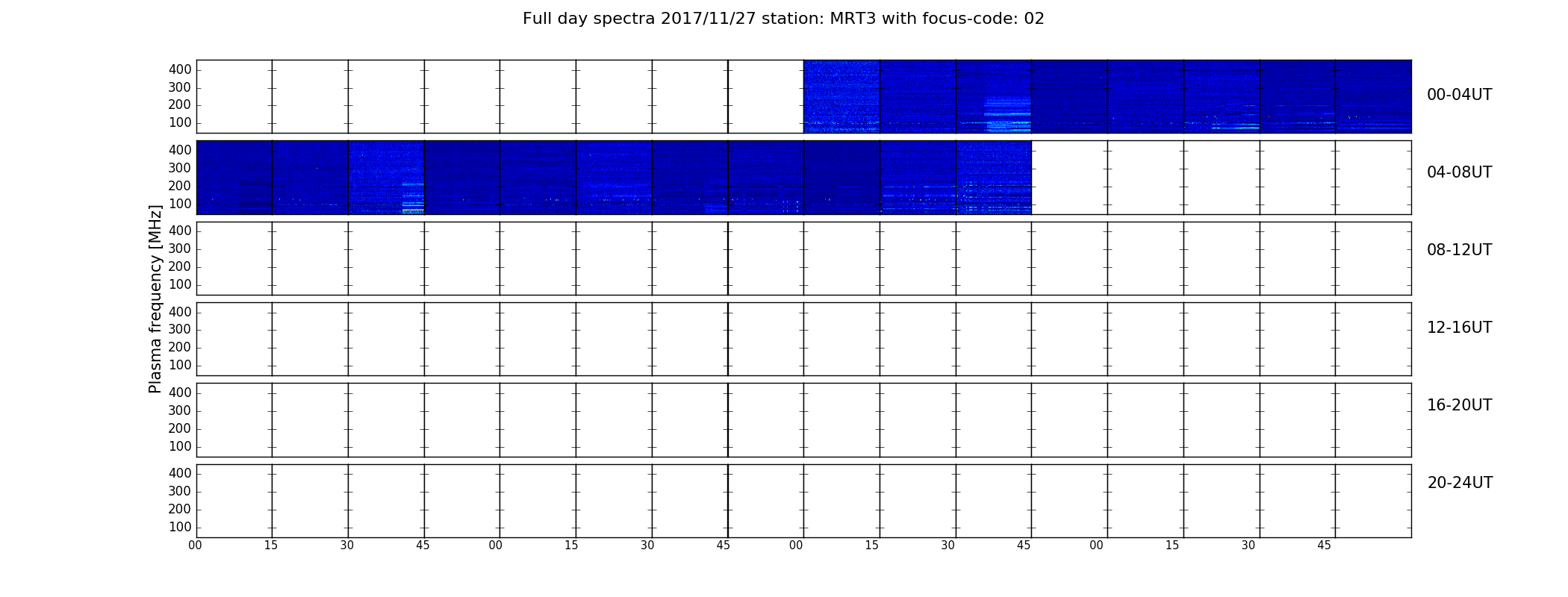 Full day spectra 2017/11/27 station: MRT3 with focus-code: 02

Plasma frequency [MHz]

400
300
200
100
00-04UT

400
300
200
100
04-08UT

400
300
200
100
08-12UT

400
300
200
100
12-16UT

400
300
200
100
16-20UT

400
300
200
100
20-24UT

00 15 30 45 00 15 30 45 00 15 30 45 00 15 30 45